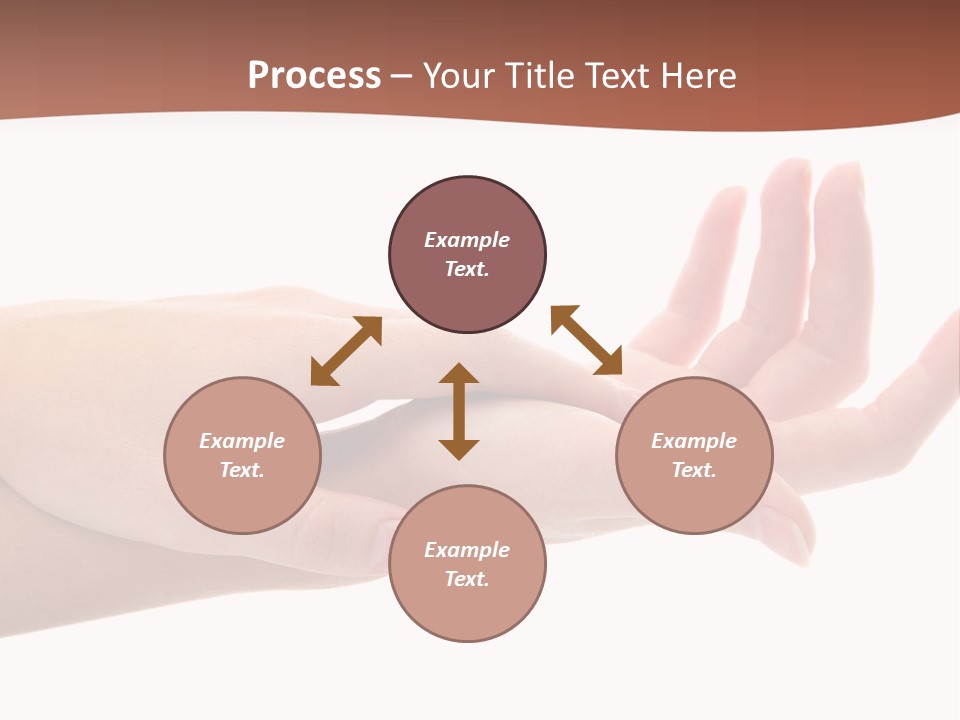 Process – Your Title Text Here

Example Text.

Example Text.

Example Text.

Example Text.